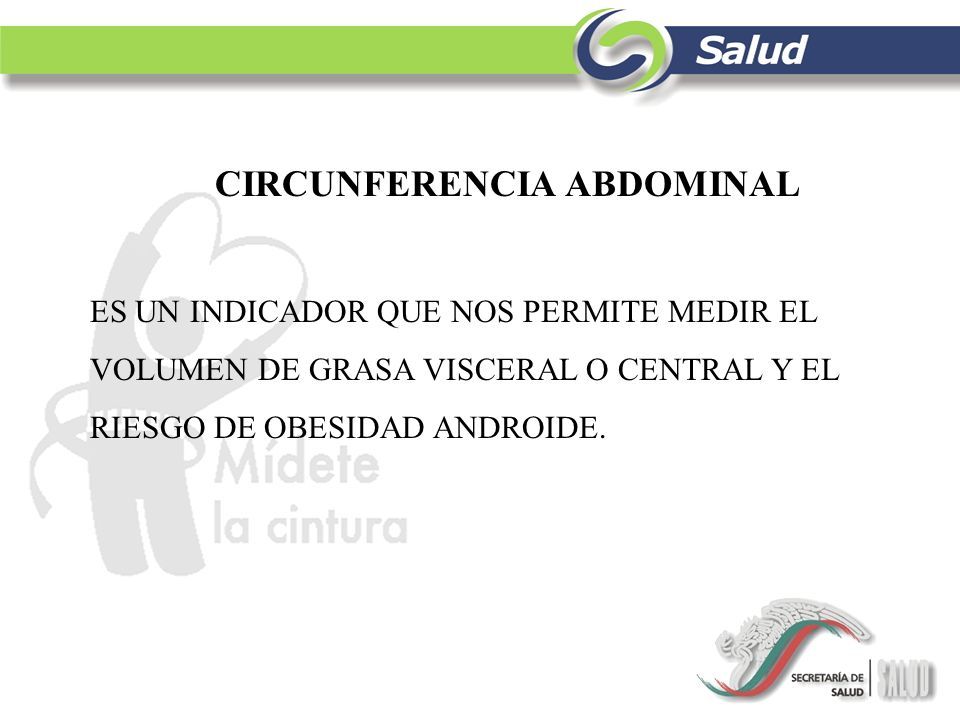 Salud

CIRCUNFERENCIA ABDOMINAL

ES UN INDICADOR QUE NOS PERMITE MEDIR EL VOLUMEN DE GRASA VISCERAL O CENTRAL Y EL RIESGO DE OBESIDAD ANDROIDE.

Mídete
la cintura

SECRETARÍA DE SALUD
SALUD